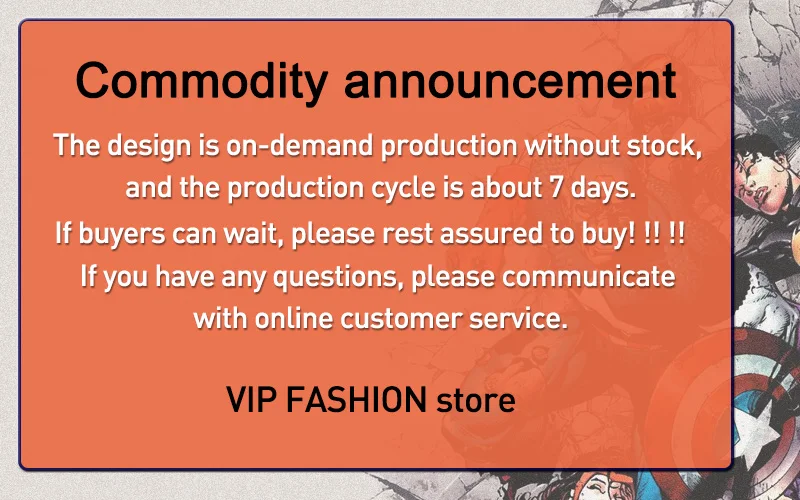 Commodity announcement

The design is on-demand production without stock, and the production cycle is about 7 days.
If buyers can wait, please rest assured to buy! !! !!
If you have any questions, please communicate with online customer service.

VIP FASHION store